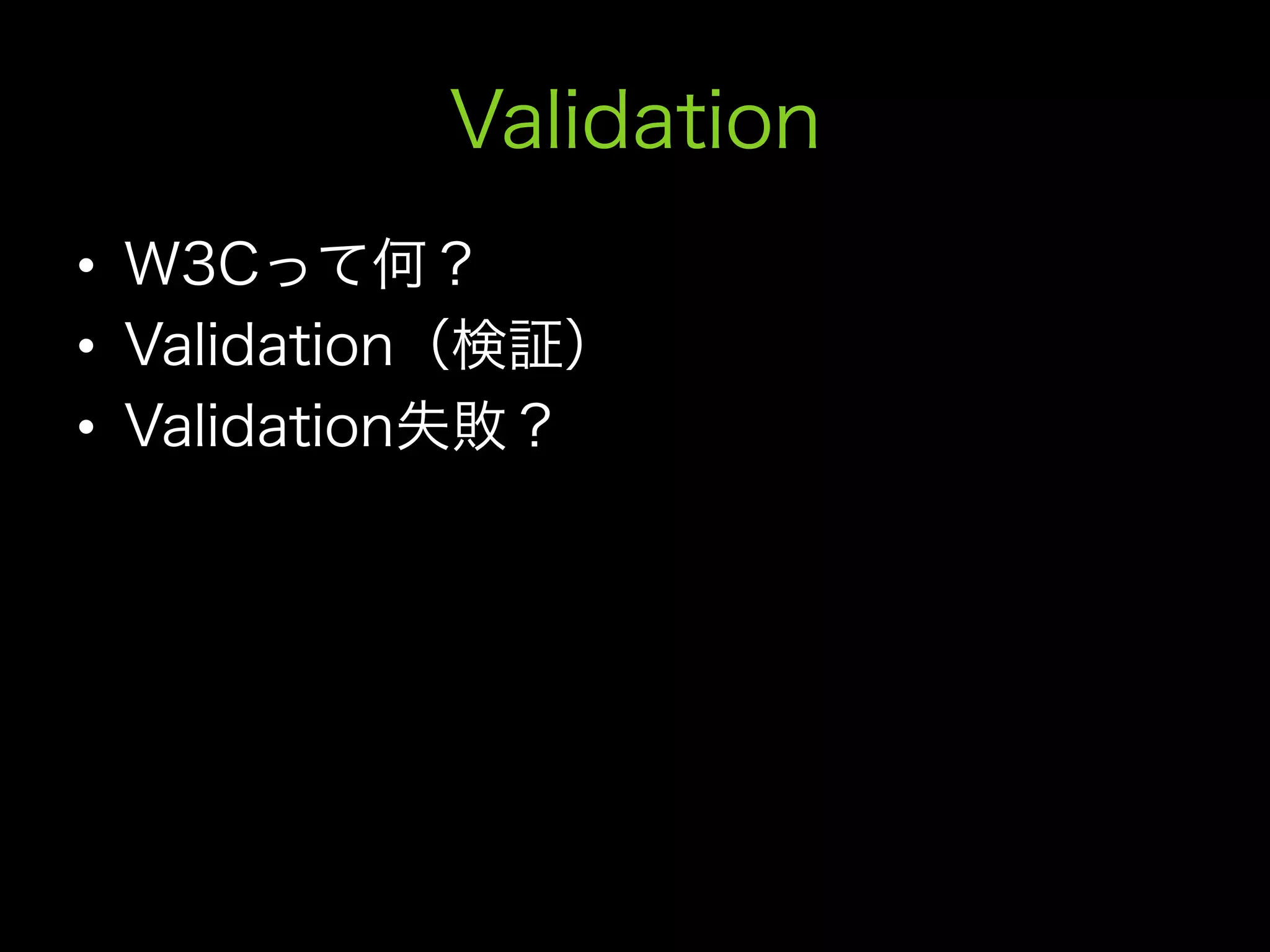 Validation

• W3Cって何？
• Validation（検証）
• Validation失敗？